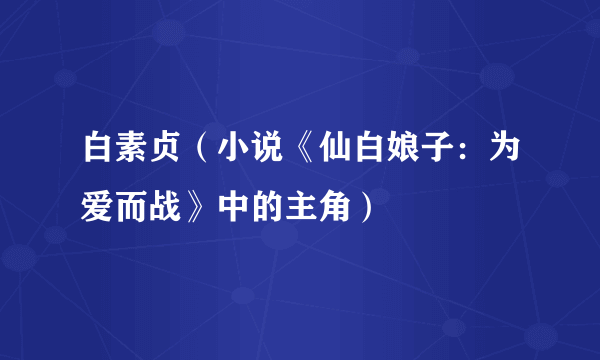 白素贞（小说《仙白娘子：为爱而战》中的主角）